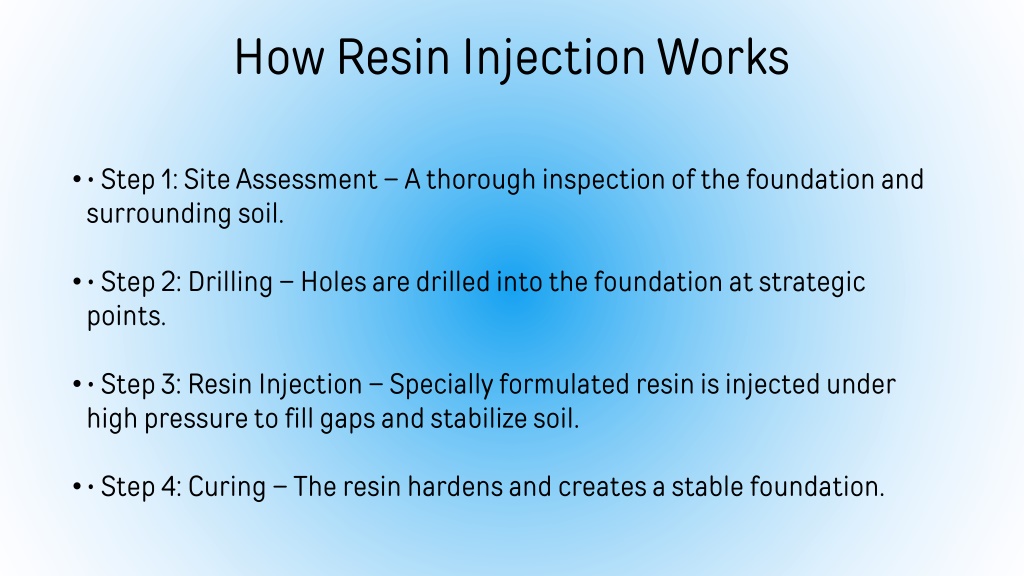 How Resin Injection Works

• • Step 1: Site Assessment – A thorough inspection of the foundation and surrounding soil.

• • Step 2: Drilling – Holes are drilled into the foundation at strategic points.

• • Step 3: Resin Injection – Specially formulated resin is injected under high pressure to fill gaps and stabilize soil.

• • Step 4: Curing – The resin hardens and creates a stable foundation.